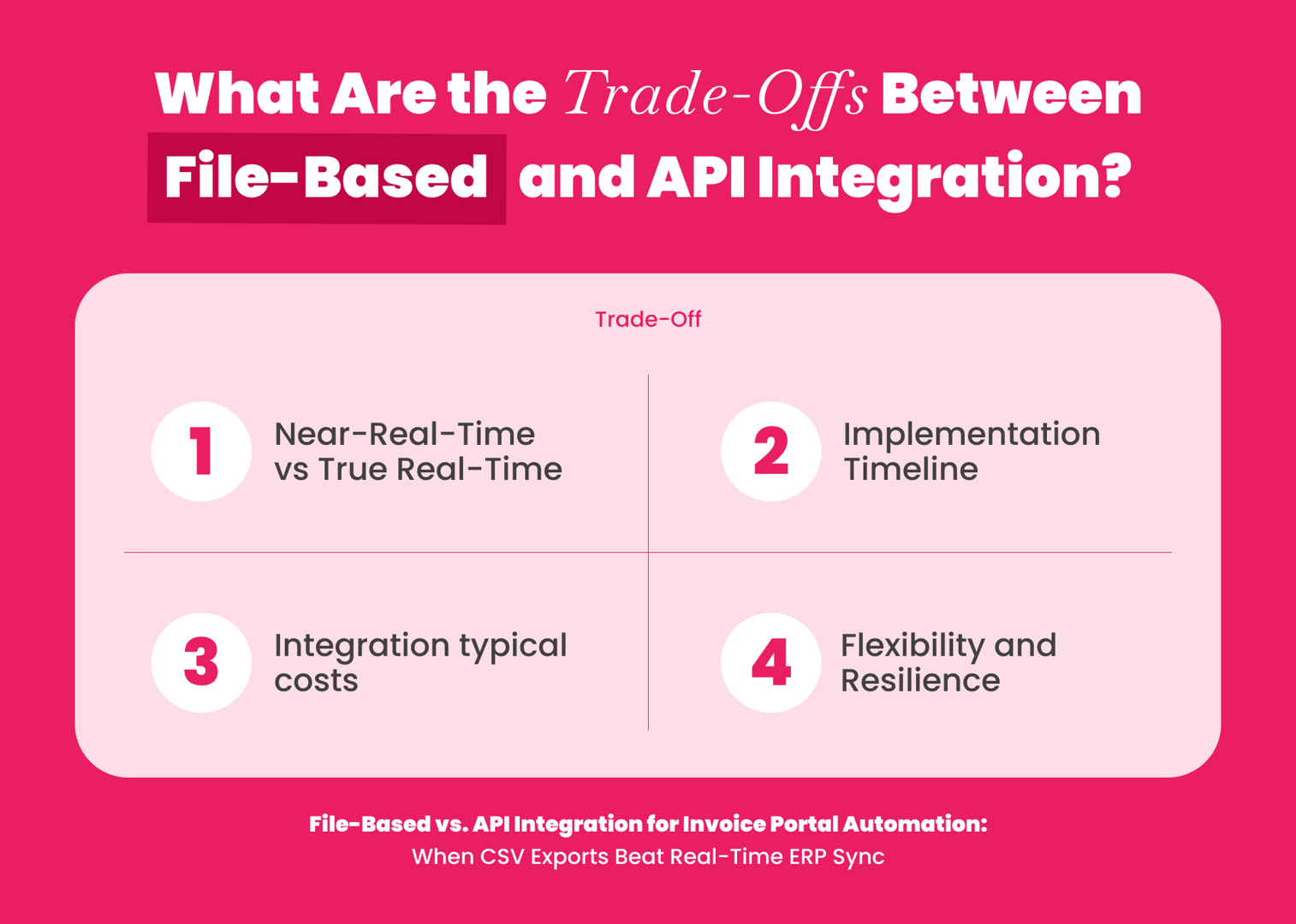 What Are the Trade-Offs Between File-Based and API Integration?

Trade-Off

1 Near-Real-Time vs True Real-Time

2 Implementation Timeline

3 Integration typical costs

4 Flexibility and Resilience

File-Based vs. API Integration for Invoice Portal Automation:
When CSV Exports Beat Real-Time ERP Sync